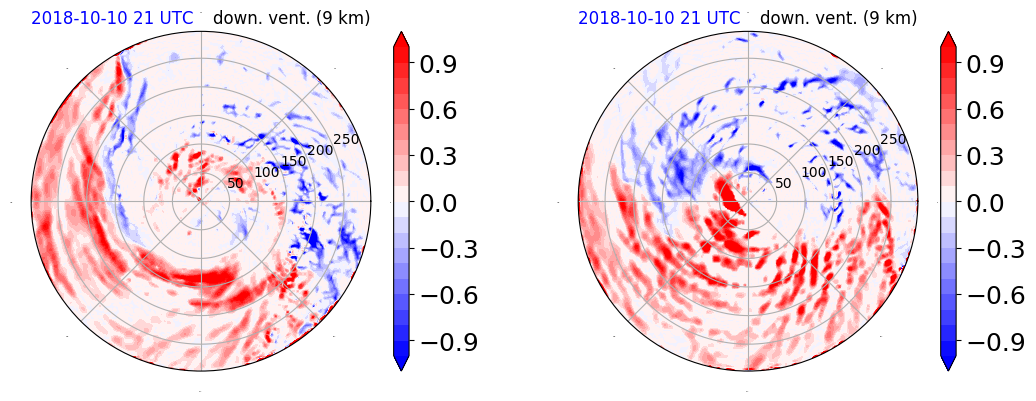 2018-10-10 21 UTC down. vent. (9 km)

50
100
150
200
250

0.9
0.6
0.3
0.0
−0.3
−0.6
−0.9

2018-10-10 21 UTC down. vent. (9 km)

50
100
150
200
250

0.9
0.6
0.3
0.0
−0.3
−0.6
−0.9